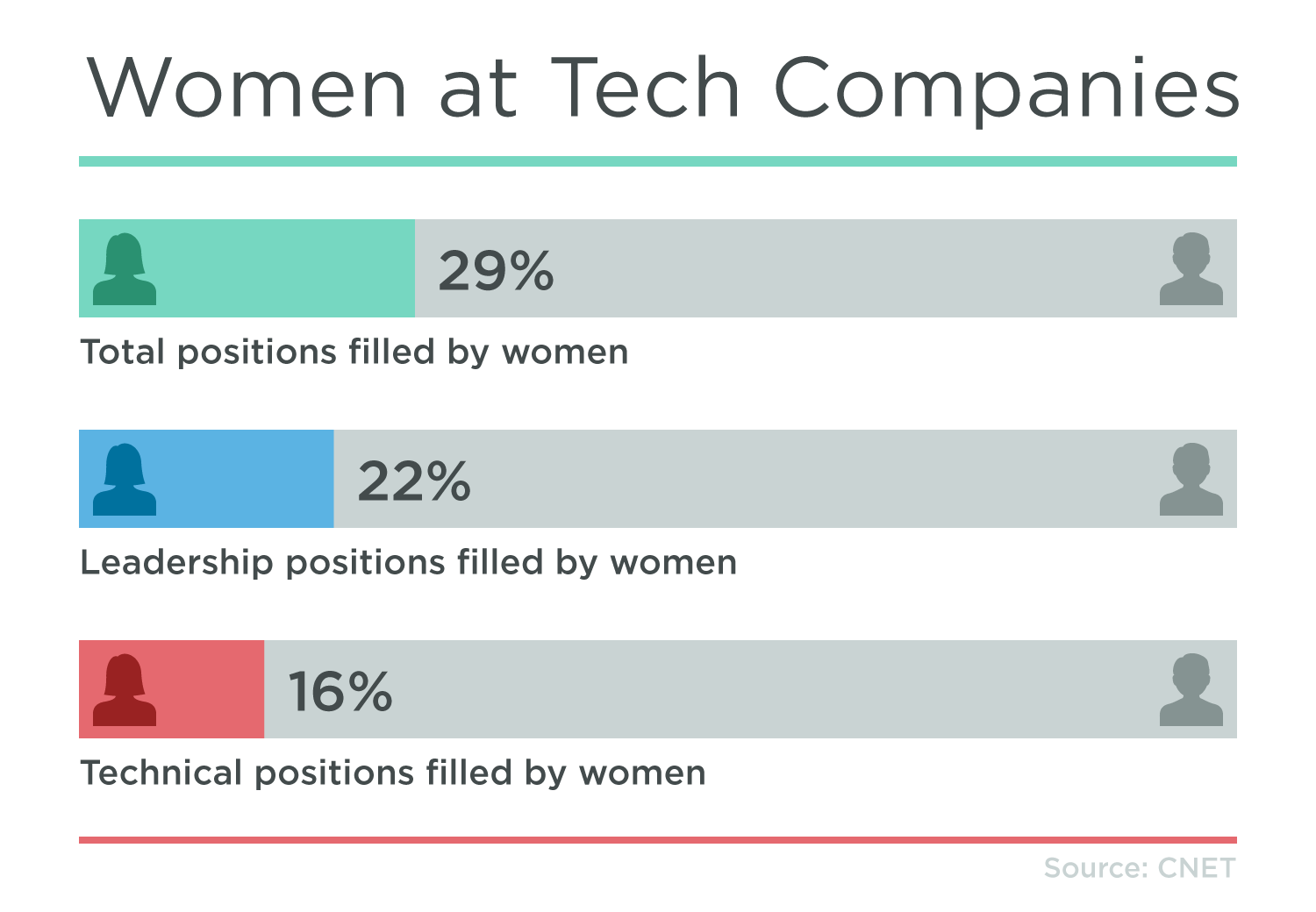 Women at Tech Companies

29%

Total positions filled by women

22%

Leadership positions filled by women

16%

Technical positions filled by women

Source: CNET